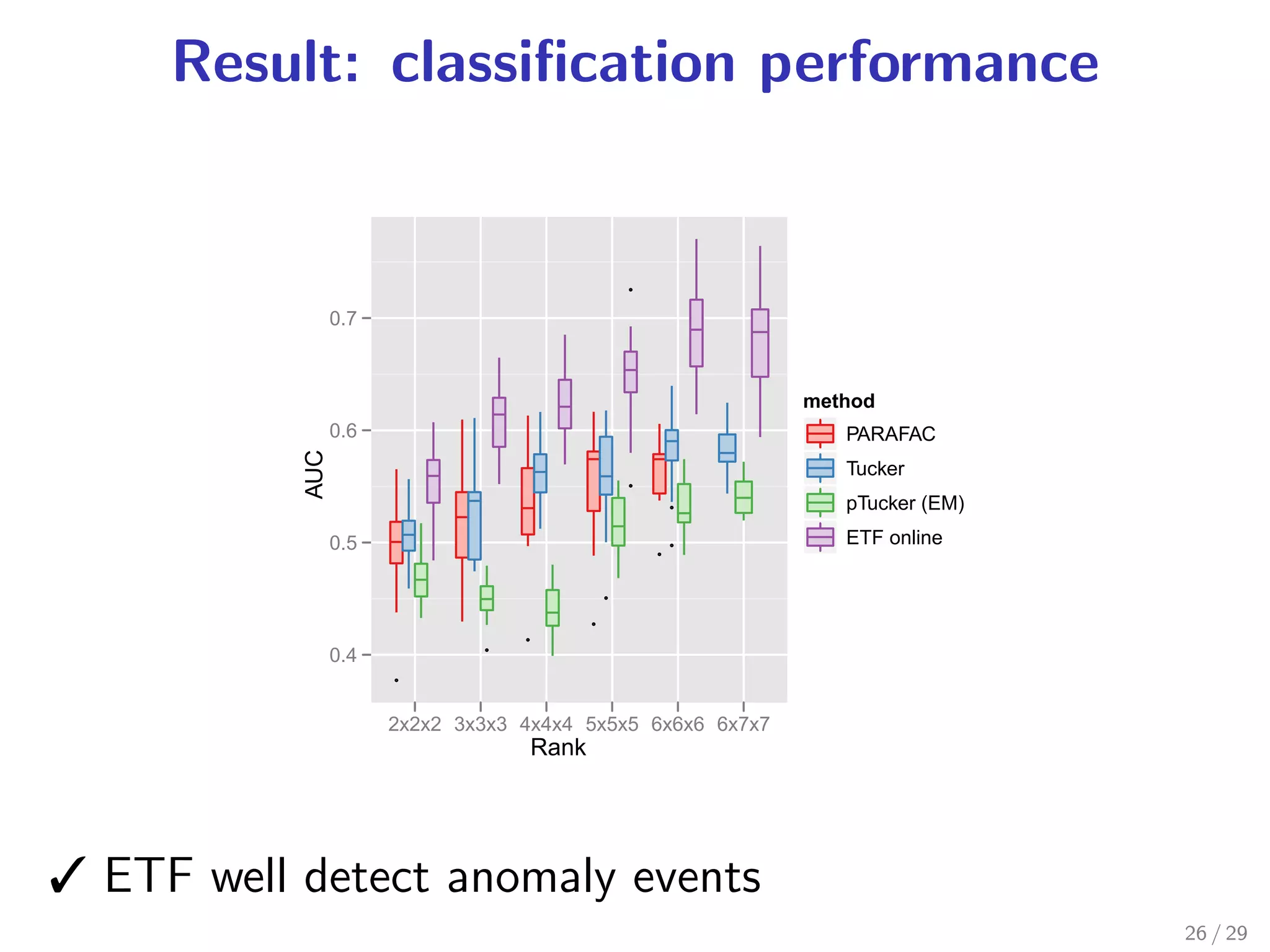 Result: classification performance

0.7
0.6
0.5
0.4
AUC
2x2x2 3x3x3 4x4x4 5x5x5 6x6x6 6x7x7
Rank

method
PARAFAC
Tucker
pTucker (EM)
ETF online

✓ ETF well detect anomaly events

26 / 29